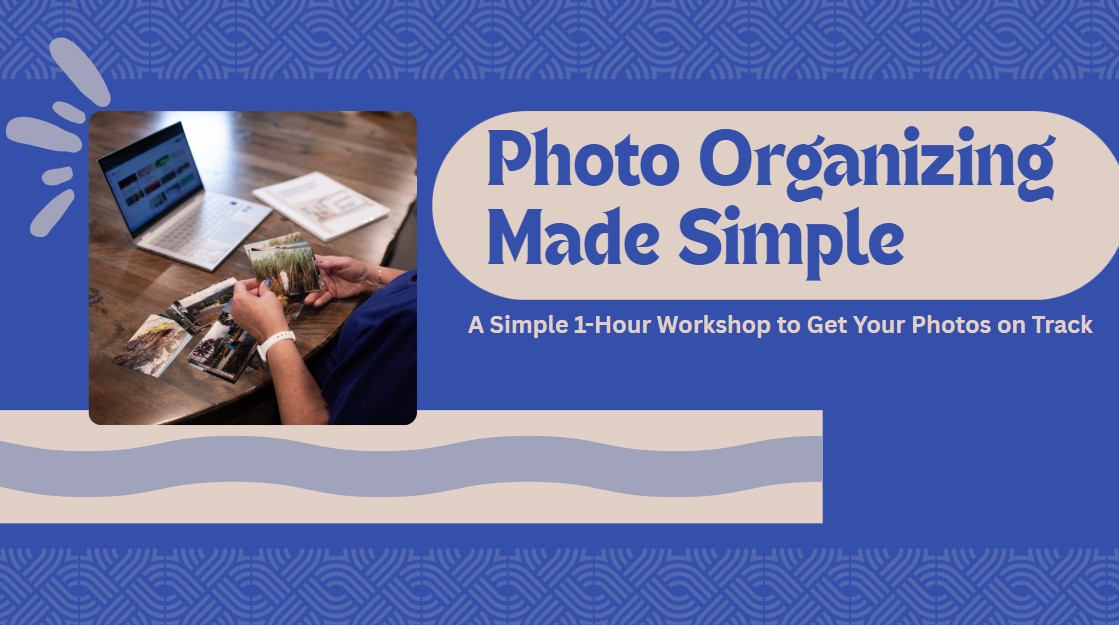 Photo Organizing Made Simple

A Simple 1-Hour Workshop to Get Your Photos on Track